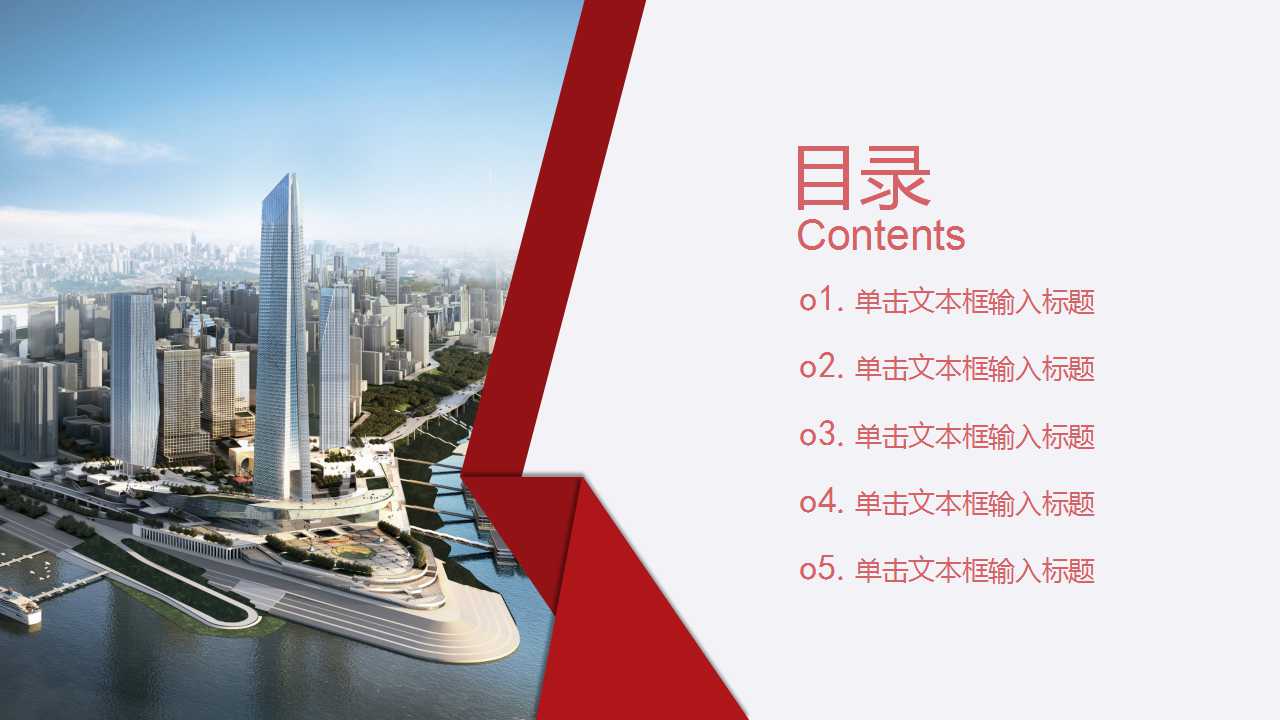 目录
Contents

o1. 单击文本框输入标题

o2. 单击文本框输入标题

o3. 单击文本框输入标题

o4. 单击文本框输入标题

o5. 单击文本框输入标题